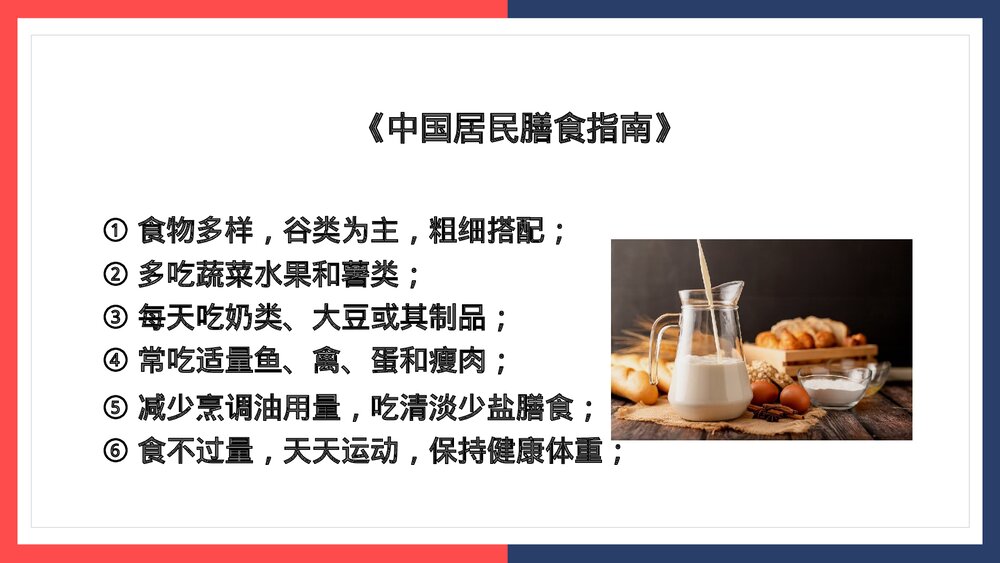 《中国居民膳食指南》

① 食物多样，谷类为主，粗细搭配；
② 多吃蔬菜水果和薯类；
③ 每天吃奶类、大豆或其制品；
④ 常吃适量鱼、禽、蛋和瘦肉；
⑤ 减少烹调油用量，吃清淡少盐膳食；
⑥ 食不过量，天天运动，保持健康体重；